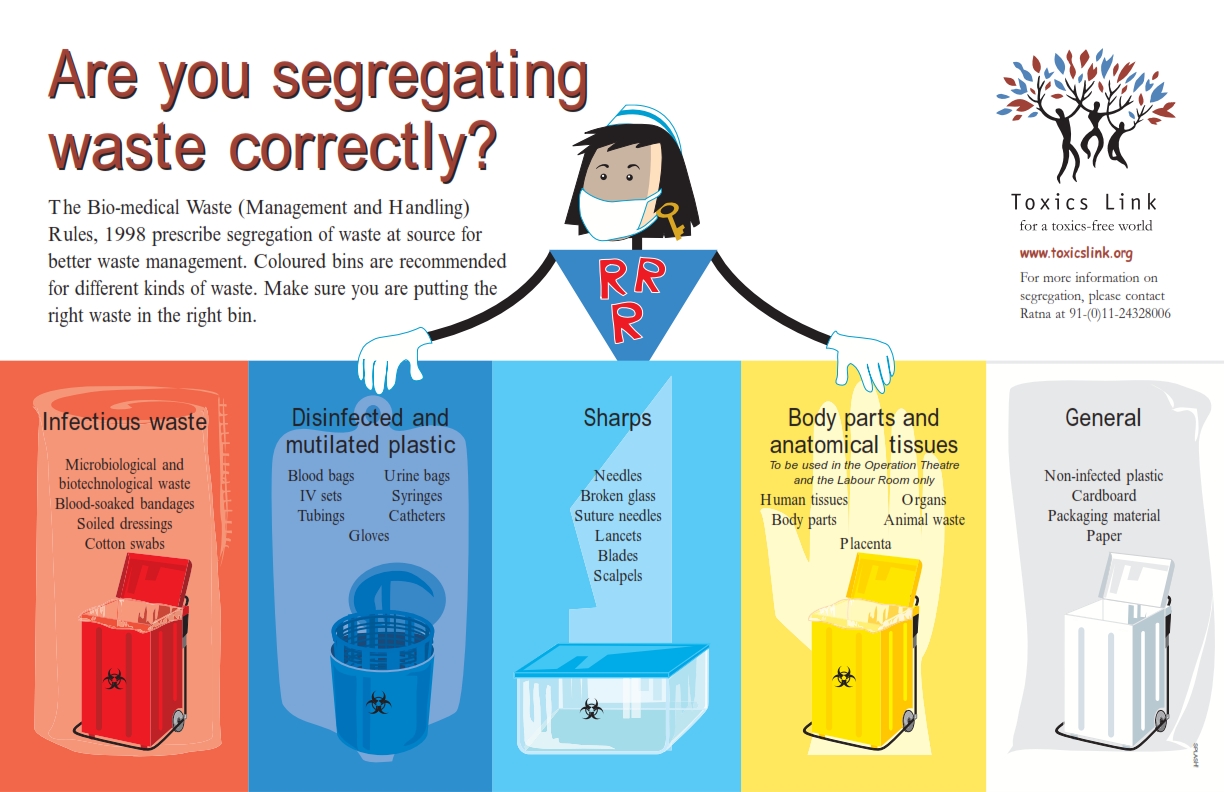 Are you segregating waste correctly?

The Bio-medical Waste (Management and Handling) Rules, 1998 prescribe segregation of waste at source for better waste management. Coloured bins are recommended for different kinds of waste. Make sure you are putting the right waste in the right bin.

RRR

Toxics Link
for a toxics-free world
www.toxicslink.org
For more information on segregation, please contact Ratna at 91-(0)11-24328006

Infectious waste
Microbiological and biotechnological waste
Blood-soaked bandages
Soiled dressings
Cotton swabs

Disinfected and mutilated plastic
Blood bags
Urine bags
IV sets
Syringes
Tubings
Catheters
Gloves

Sharps
Needles
Broken glass
Suture needles
Lancets
Blades
Scalpels

Body parts and anatomical tissues
To be used in the Operation Theatre and the Labour Room only
Human tissues
Organs
Body parts
Animal waste
Placenta

General
Non-infected plastic
Cardboard
Packaging material
Paper

SPLASH